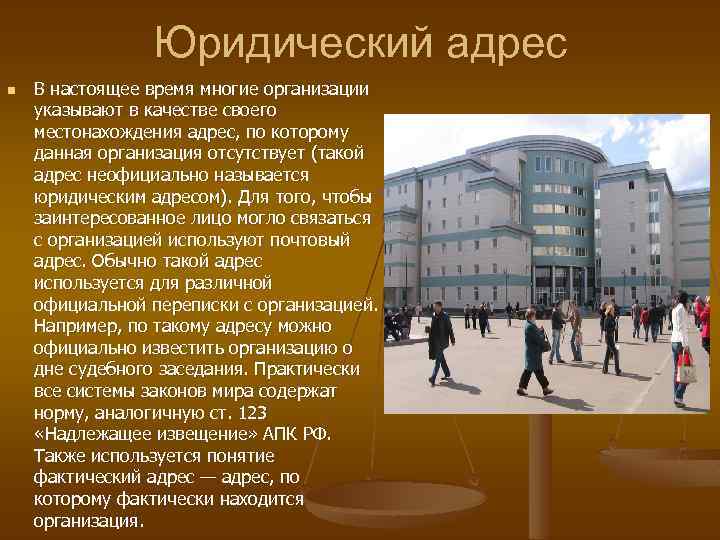 Юридический адрес

В настоящее время многие организации указывают в качестве своего местонахождения адрес, по которому данная организация отсутствует (такой адрес неофициально называется юридическим адресом). Для того, чтобы заинтересованное лицо могло связаться с организацией используют почтовый адрес. Обычно такой адрес используется для различной официальной переписки с организацией. Например, по такому адресу можно официально известить организацию о дне судебного заседания. Практически все системы законов мира содержат норму, аналогичную ст. 123 «Надлежащее извещение» АПК РФ. Также используется понятие фактический адрес — адрес, по которому фактически находится организация.